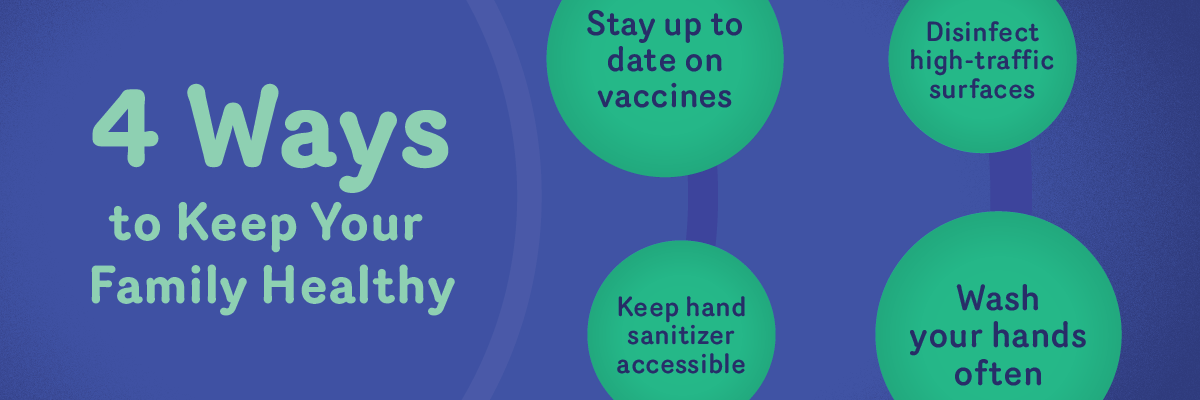 4 Ways
to Keep Your Family Healthy

Stay up to date on vaccines

Disinfect high-traffic surfaces

Keep hand sanitizer accessible

Wash your hands often